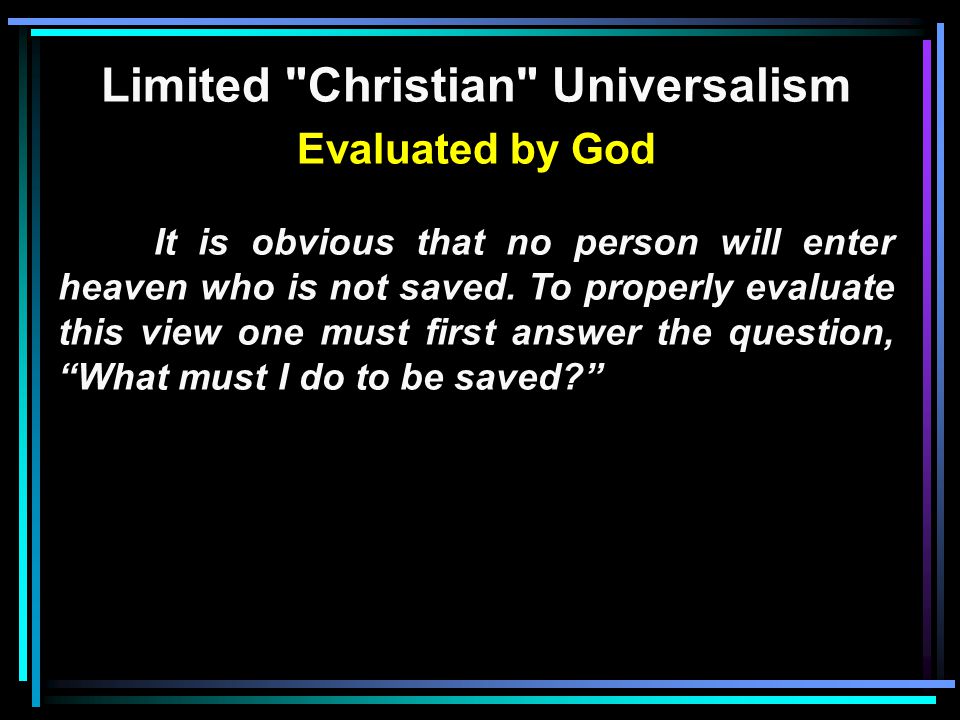 Limited "Christian" Universalism
Evaluated by God

It is obvious that no person will enter heaven who is not saved. To properly evaluate this view one must first answer the question, “What must I do to be saved?”